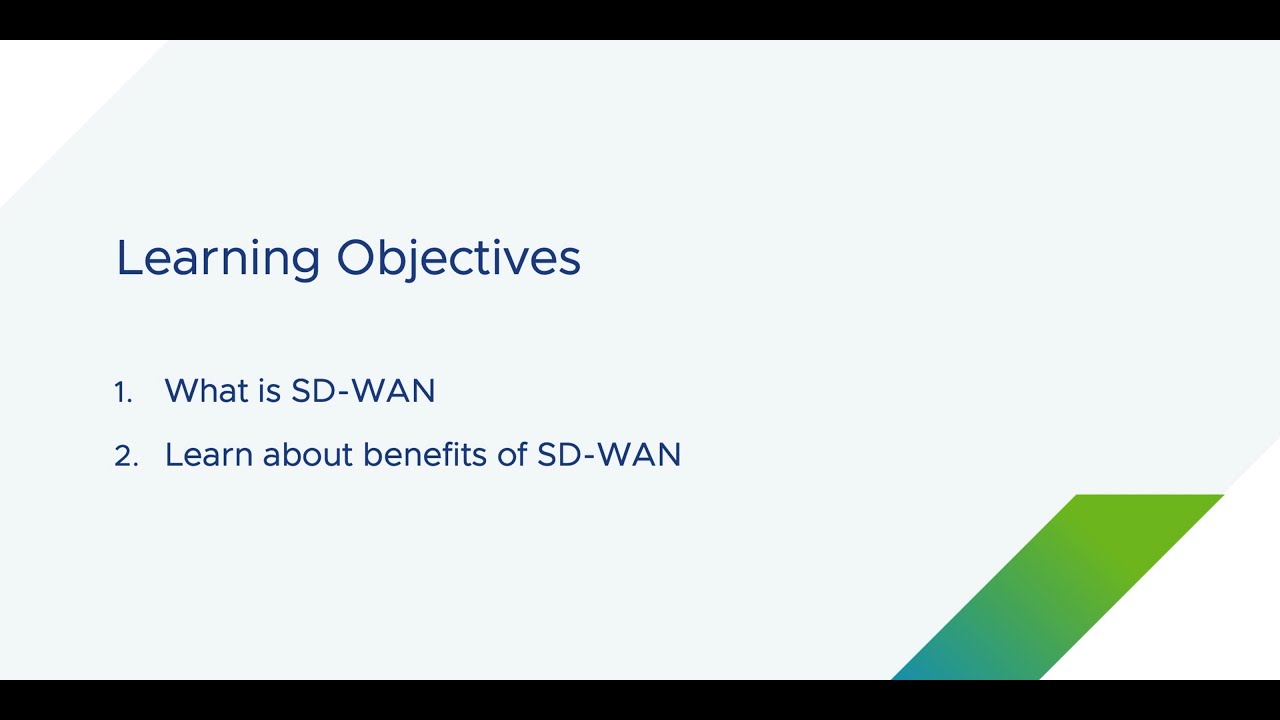 Learning Objectives

1. What is SD-WAN
2. Learn about benefits of SD-WAN